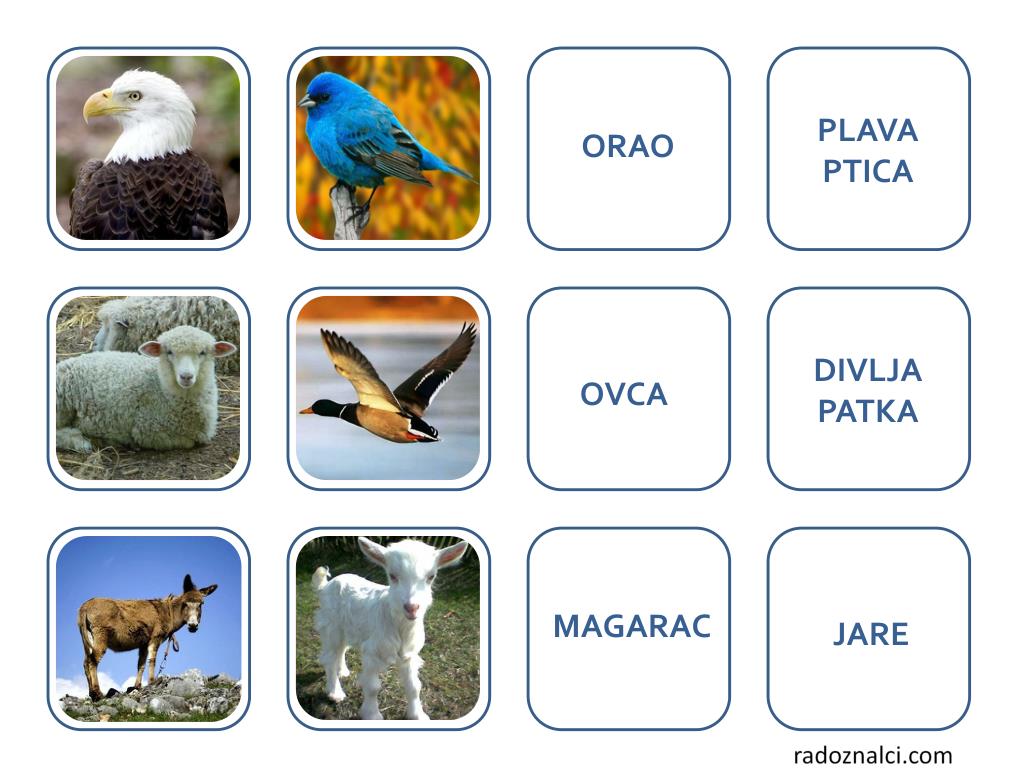 ORAO

PLAVA PTICA

OVCA

DIVLJA PATKA

MAGARAC

JARE

radoznalci.com